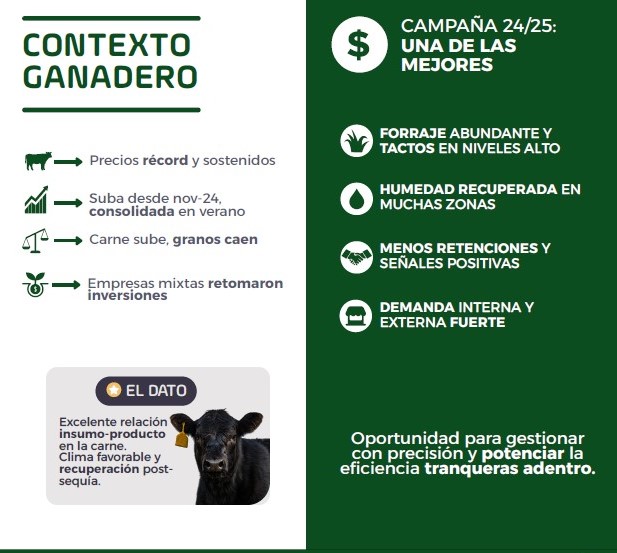 CONTEXTO GANADERO

Precios récord y sostenidos

Suba desde nov-24, consolidada en verano

Carne sube, granos caen

Empresas mixtas retomaron inversiones

EL DATO

Excelente relación insumo-producto en la carne. Clima favorable y recuperación post-sequía.

$

CAMPAÑA 24/25: UNA DE LAS MEJORES

FORRAJE ABUNDANTE Y TACTOS EN NIVELES ALTO

HUMEDAD RECUPERADA EN MUCHAS ZONAS

MENOS RETENCIONES Y SEÑALES POSITIVAS

DEMANDA INTERNA Y EXTERNA FUERTE

Oportunidad para gestionar con precisión y potenciar la eficiencia tranqueras adentro.